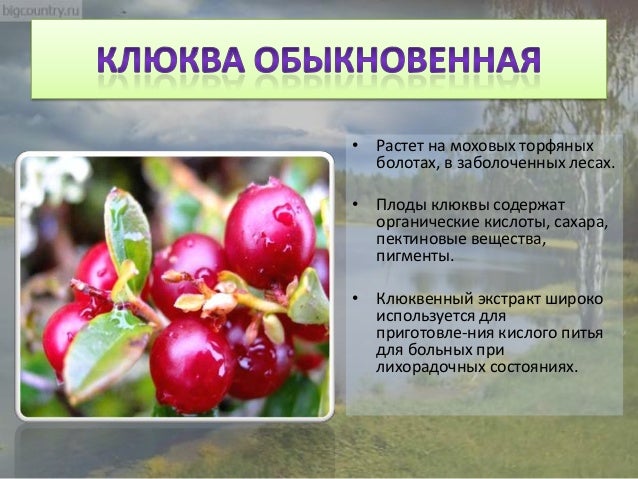 bigcountry.ru

КЛЮКВА ОБЫКНОВЕННАЯ

• Растет на моховых торфяных болотах, в заболоченных лесах.

• Плоды клюквы содержат органические кислоты, сахара, пектиновые вещества, пигменты.

• Клюквенный экстракт широко используется для приготовле-ния кислого питья для больных при лихорадочных состояниях.